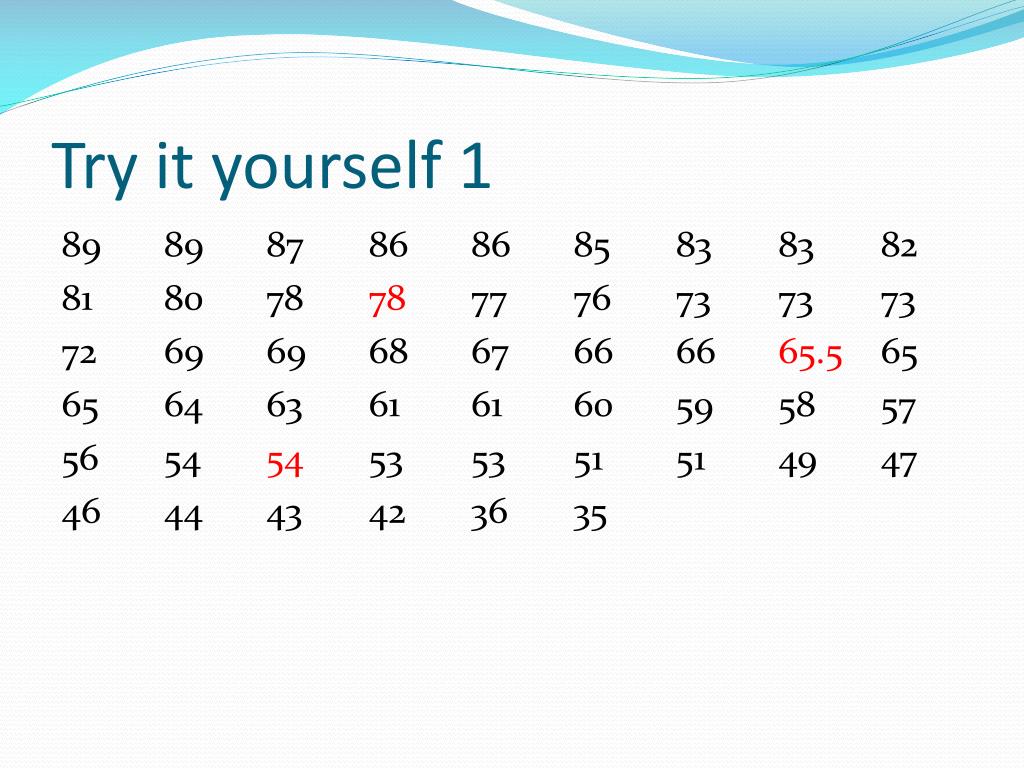 Try it yourself 1

| 89 | 89 | 87 | 86 | 86 | 85 | 83 | 83 | 82 |
|---|---|---|---|---|---|---|---|---|
| 81 | 80 | 78 | 78 | 77 | 76 | 73 | 73 | 73 |
| 72 | 69 | 69 | 68 | 67 | 66 | 66 | 65.5 | 65 |
| 65 | 64 | 63 | 61 | 61 | 60 | 59 | 58 | 57 |
| 56 | 54 | 54 | 53 | 53 | 51 | 51 | 49 | 47 |
| 46 | 44 | 43 | 42 | 36 | 35 | | | |